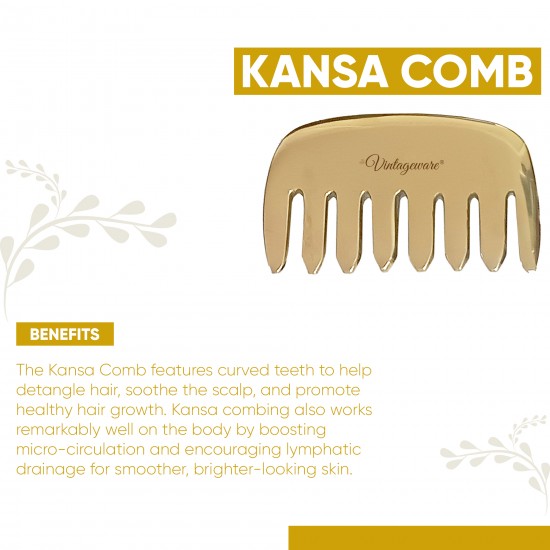 KANSA COMB

Vintageware®

BENEFITS

The Kansa Comb features curved teeth to help detangle hair, soothe the scalp, and promote healthy hair growth. Kansa combing also works remarkably well on the body by boosting micro-circulation and encouraging lymphatic drainage for smoother, brighter-looking skin.